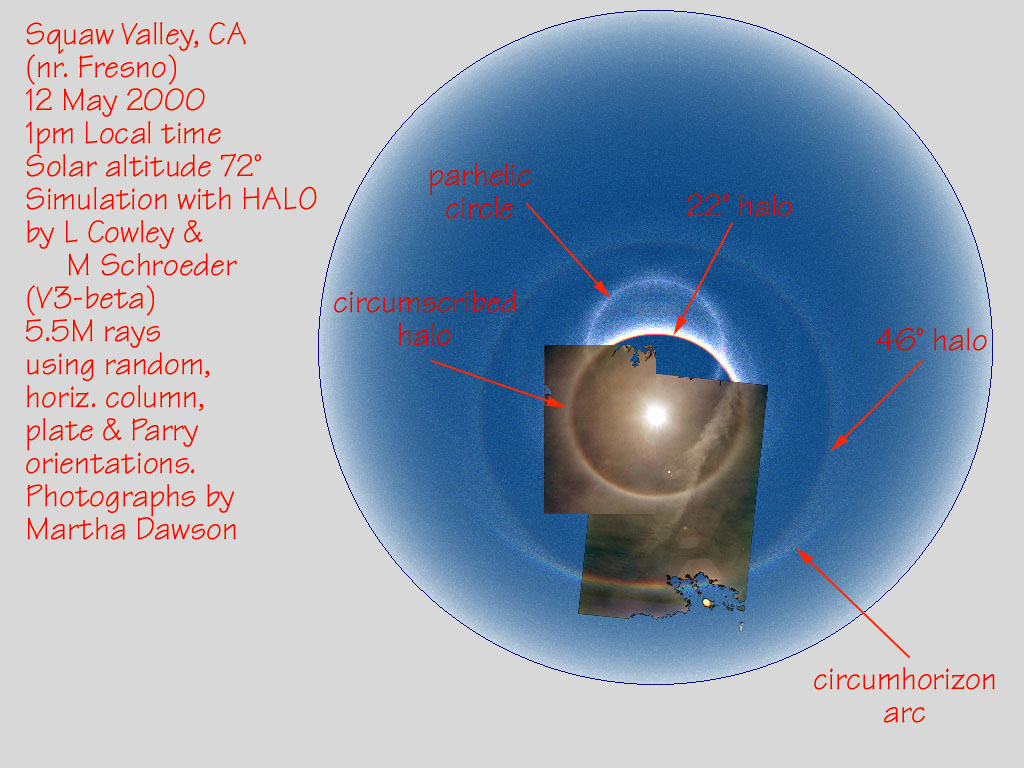 Squaw Valley, CA
(nr. Fresno)
12 May 2000
1pm Local time
Solar altitude 72°
Simulation with HALO
by L Cowley &
M Schroeder
(V3-beta)
5.5M rays
using random,
horiz. column,
plate & Parry
orientations.
Photographs by
Martha Dawson

parhelic circle

22° halo

circumscribed halo

46° halo

circumhorizon arc